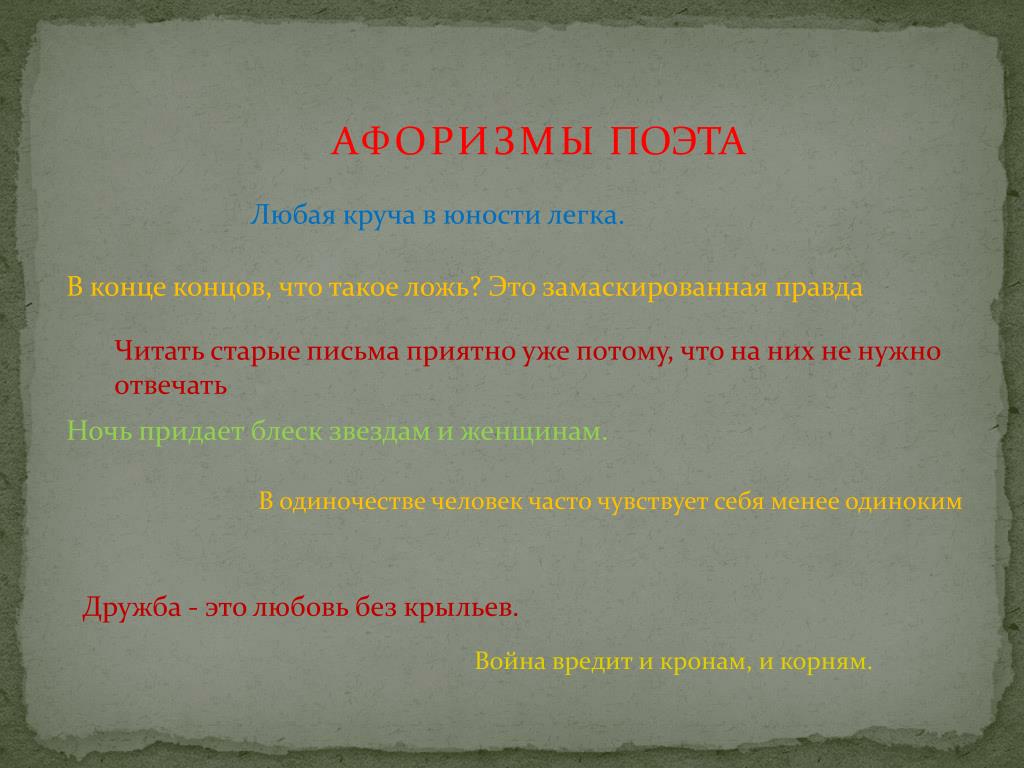 АФОРИЗМЫ ПОЭТА

Любая круча в юности легка.

В конце концов, что такое ложь? Это замаскированная правда

Читать старые письма приятно уже потому, что на них не нужно отвечать

Ночь придает блеск звездам и женщинам.

В одиночестве человек часто чувствует себя менее одиноким

Дружба - это любовь без крыльев.

Война вредит и кронам, и корням.